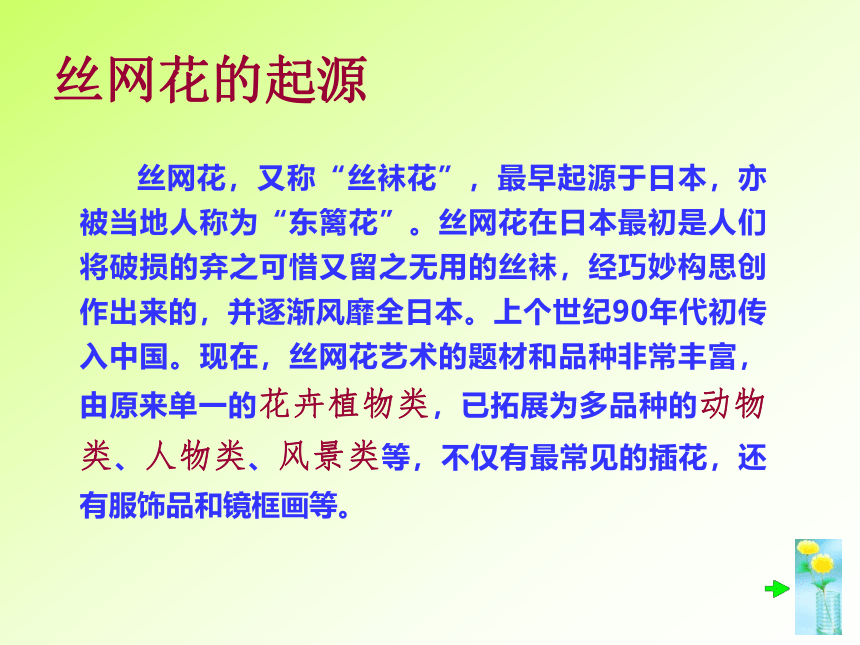 丝网花的起源

丝网花，又称“丝袜花”，最早起源于日本，亦被当地人称为“东篱花”。丝网花在日本最初是人们将破损的弃之可惜又留之无用的丝袜，经巧妙构思创作出来的，并逐渐风靡全日本。上个世纪90年代初传入中国。现在，丝网花艺术的题材和品种非常丰富，由原来单一的花卉植物类，已拓展为多品种的动物类、人物类、风景类等，不仅有最常见的插花，还有服饰品和镜框画等。